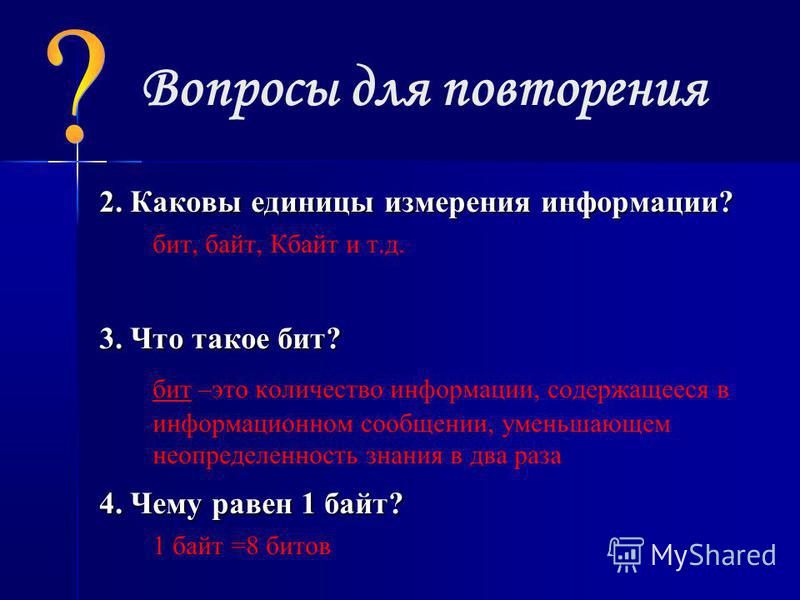 ?

Вопросы для повторения

2. Каковы единицы измерения информации?

бит, байт, Кбайт и т.д.

3. Что такое бит?

бит –это количество информации, содержащееся в информационном сообщении, уменьшающем неопределенность знания в два раза

4. Чему равен 1 байт?

1 байт =8 битов

MyShared